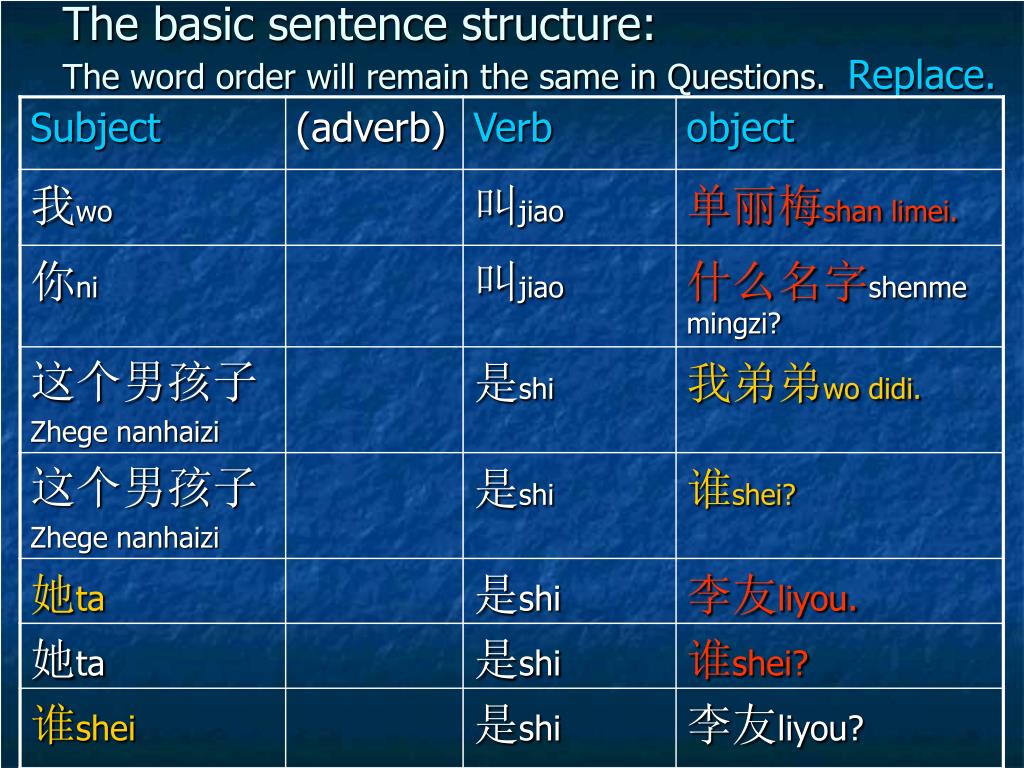 The basic sentence structure:

The word order will remain the same in Questions. Replace.

| Subject | (adverb) | Verb | object |
|---|---|---|---|
| 我wo | | 叫jiao | 单丽梅shan limei. |
| 你ni | | 叫jiao | 什么名字shenme mingzi? |
| 这个男孩子 Zhege nanhaizi | | 是shi | 我弟弟wo didi. |
| 这个男孩子 Zhege nanhaizi | | 是shi | 谁shei? |
| 她ta | | 是shi | 李友liyou. |
| 她ta | | 是shi | 谁shei? |
| 谁shei | | 是shi | 李友liyou? |